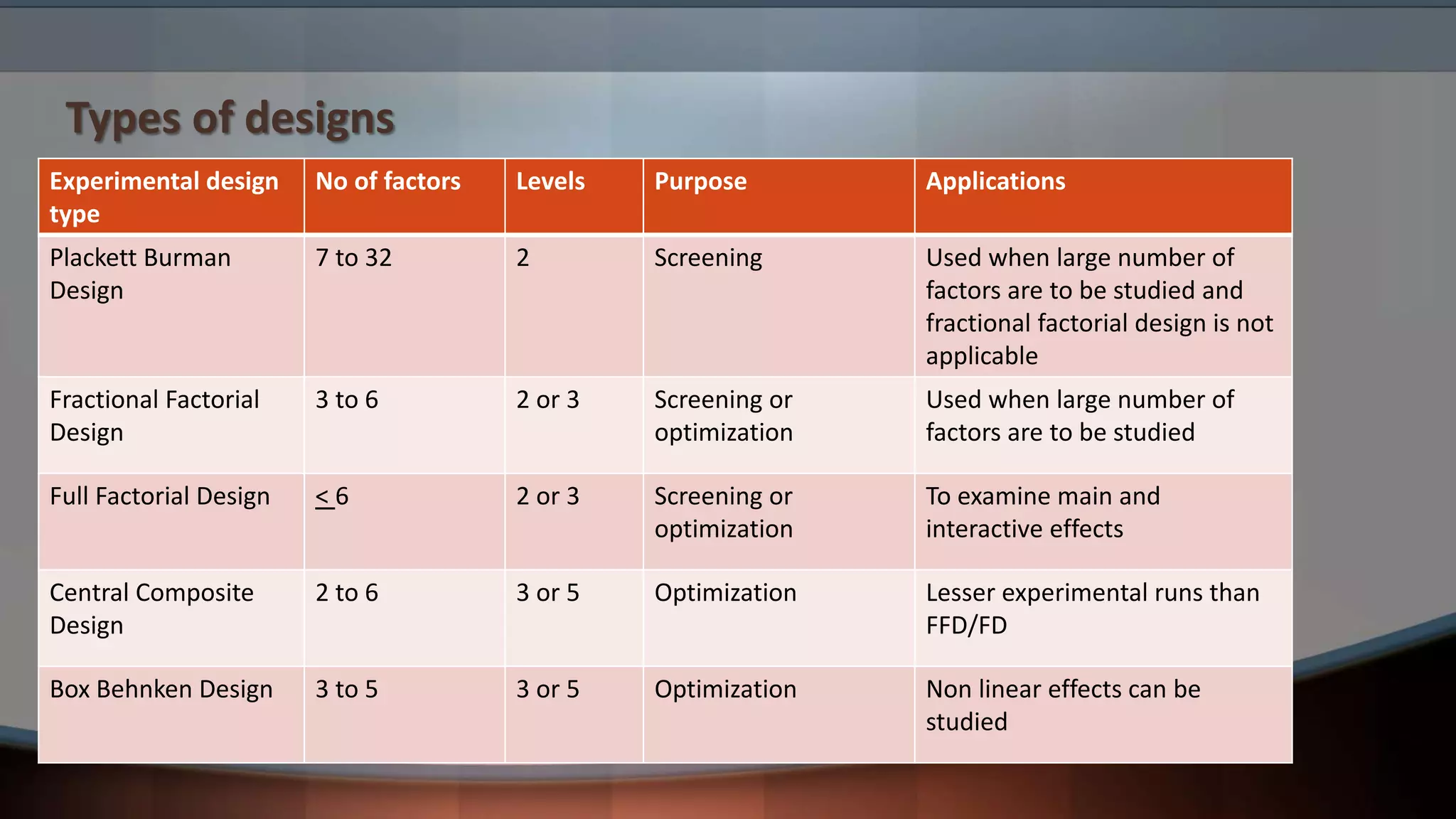 Types of designs

| Experimental design type | No of factors | Levels | Purpose | Applications |
|---|---|---|---|---|
| Plackett Burman Design | 7 to 32 | 2 | Screening | Used when large number of factors are to be studied and fractional factorial design is not applicable |
| Fractional Factorial Design | 3 to 6 | 2 or 3 | Screening or optimization | Used when large number of factors are to be studied |
| Full Factorial Design | $\leq 6$ | 2 or 3 | Screening or optimization | To examine main and interactive effects |
| Central Composite Design | 2 to 6 | 3 or 5 | Optimization | Lesser experimental runs than FFD/FD |
| Box Behnken Design | 3 to 5 | 3 or 5 | Optimization | Non linear effects can be studied |